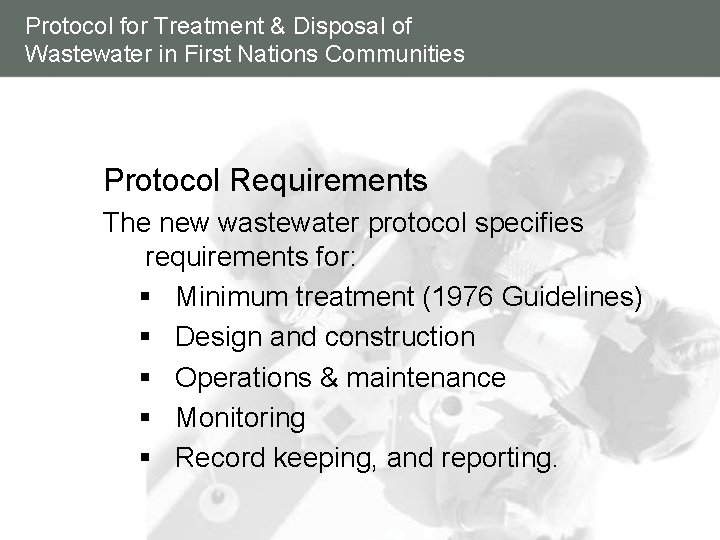 Protocol for Treatment & Disposal of Wastewater in First Nations Communities

Protocol Requirements

The new wastewater protocol specifies requirements for:

▪ Minimum treatment (1976 Guidelines)
▪ Design and construction
▪ Operations & maintenance
▪ Monitoring
▪ Record keeping, and reporting.